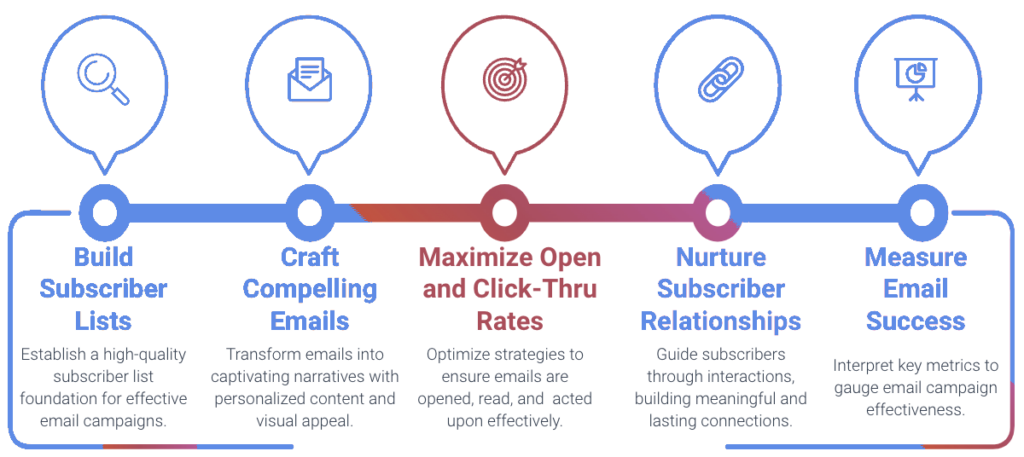 Build Subscriber Lists

Establish a high-quality subscriber list foundation for effective email campaigns.

Craft Compelling Emails

Transform emails into captivating narratives with personalized content and visual appeal.

Maximize Open and Click-Thru Rates

Optimize strategies to ensure emails are opened, read, and acted upon effectively.

Nurture Subscriber Relationships

Guide subscribers through interactions, building meaningful and lasting connections.

Measure Email Success

Interpret key metrics to gauge email campaign effectiveness.